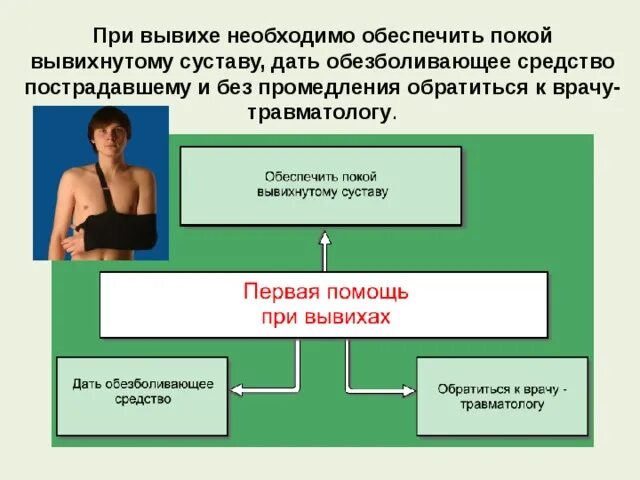 При вывихе необходимо обеспечить покой вывихнутому суставу, дать обезболивающее средство пострадавшему и без промедления обратиться к врачу-травматологу.

Обеспечить покой вывихнутому суставу

Первая помощь при вывихах

Дать обезболивающее средство

Обратиться к врачу - травматологу